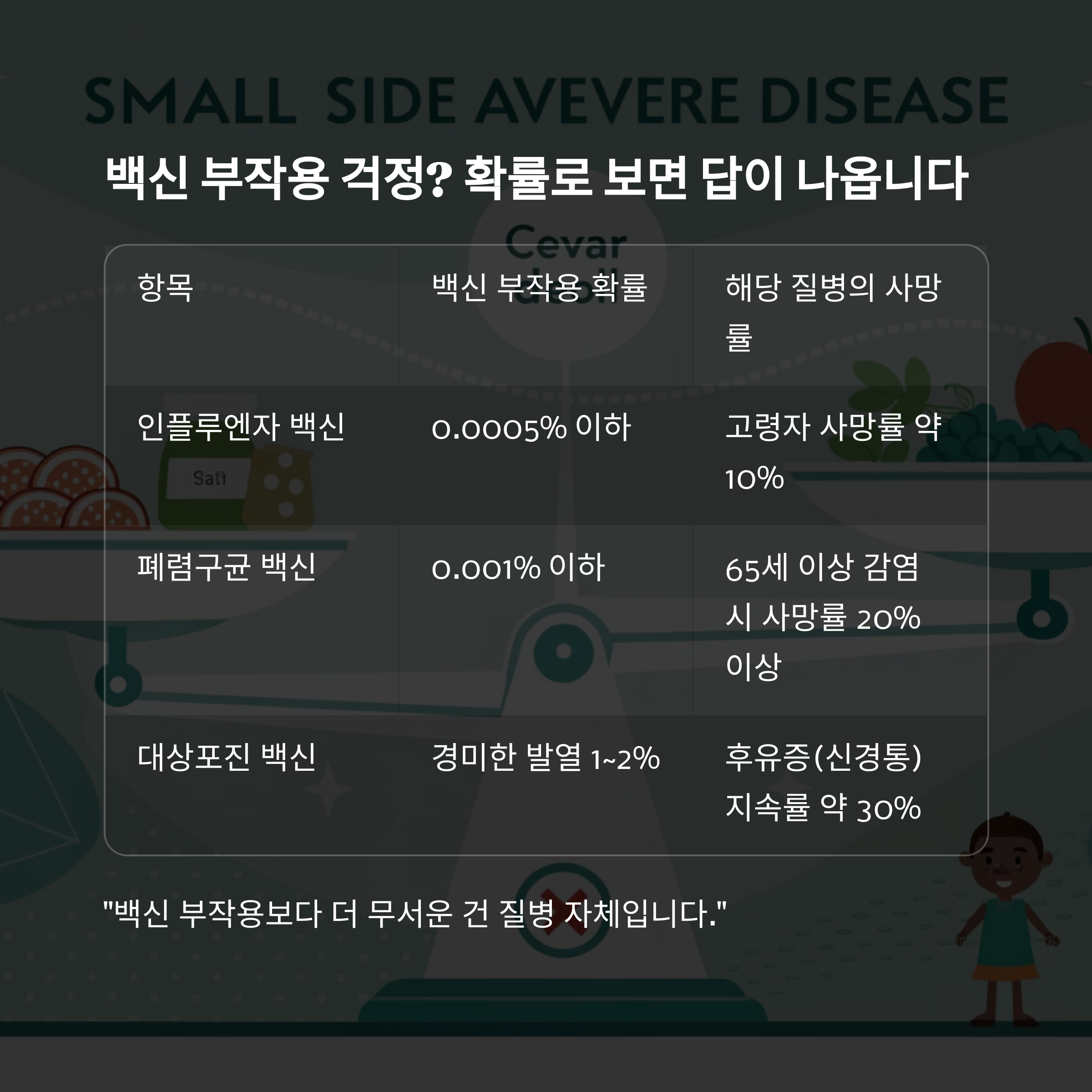 SMALL SIDE AVEVERE DISEASE

백신 부작용 걱정? 확률로 보면 답이 나옵니다

Cevar

| 항목 | 백신 부작용 확률 | 해당 질병의 사망률 |
|---|---|---|
| 인플루엔자 백신 | 0.0005% 이하 | 고령자 사망률 약 10% |
| 폐렴구균 백신 | 0.001% 이하 | 65세 이상 감염 시 사망률 20% 이상 |
| 대상포진 백신 | 경미한 발열 1~2% | 후유증(신경통) 지속률 약 30% |

Saft

"백신 부작용보다 더 무서운 건 질병 자체입니다."